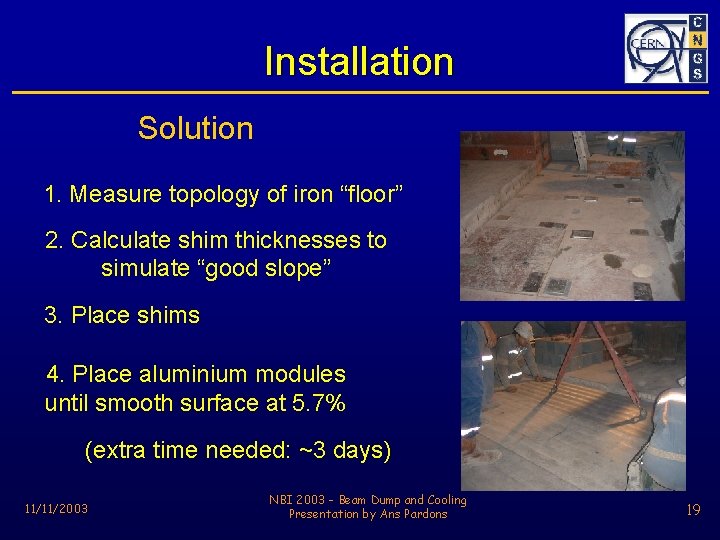 Installation

CERN C N G S

Solution

1. Measure topology of iron “floor”

2. Calculate shim thicknesses to simulate “good slope”

3. Place shims

4. Place aluminium modules until smooth surface at 5.7%

(extra time needed: ~3 days)

11/11/2003

NBI 2003 - Beam Dump and Cooling
Presentation by Ans Pardons

19